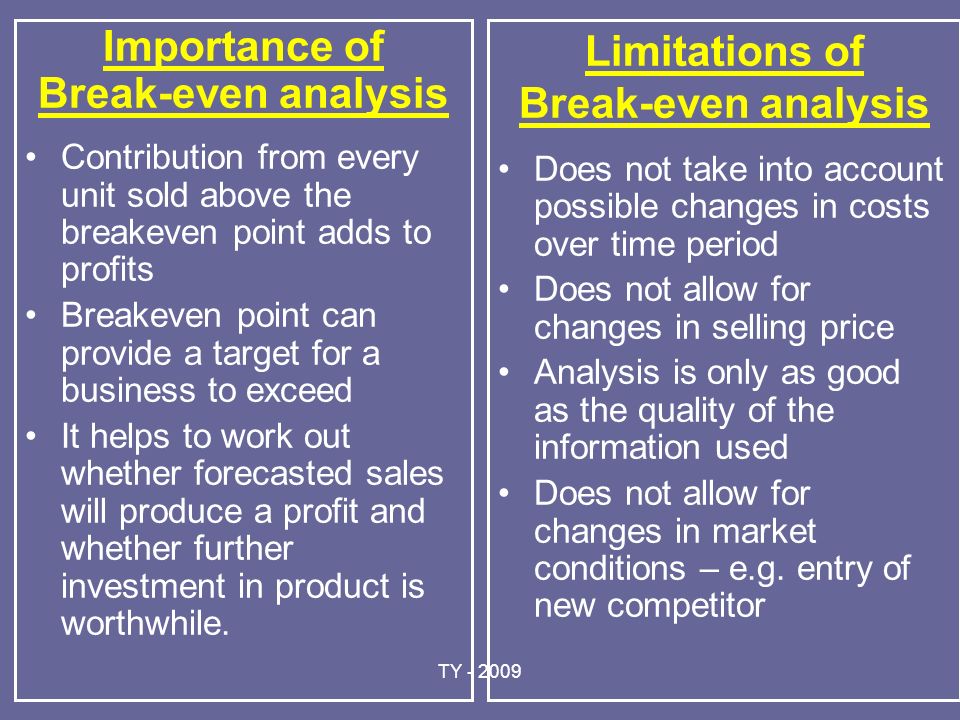 Importance of Break-even analysis

• Contribution from every unit sold above the breakeven point adds to profits
• Breakeven point can provide a target for a business to exceed
• It helps to work out whether forecasted sales will produce a profit and whether further investment in product is worthwhile.

Limitations of Break-even analysis

• Does not take into account possible changes in costs over time period
• Does not allow for changes in selling price
• Analysis is only as good as the quality of the information used
• Does not allow for changes in market conditions – e.g. entry of new competitor

TY - 2009